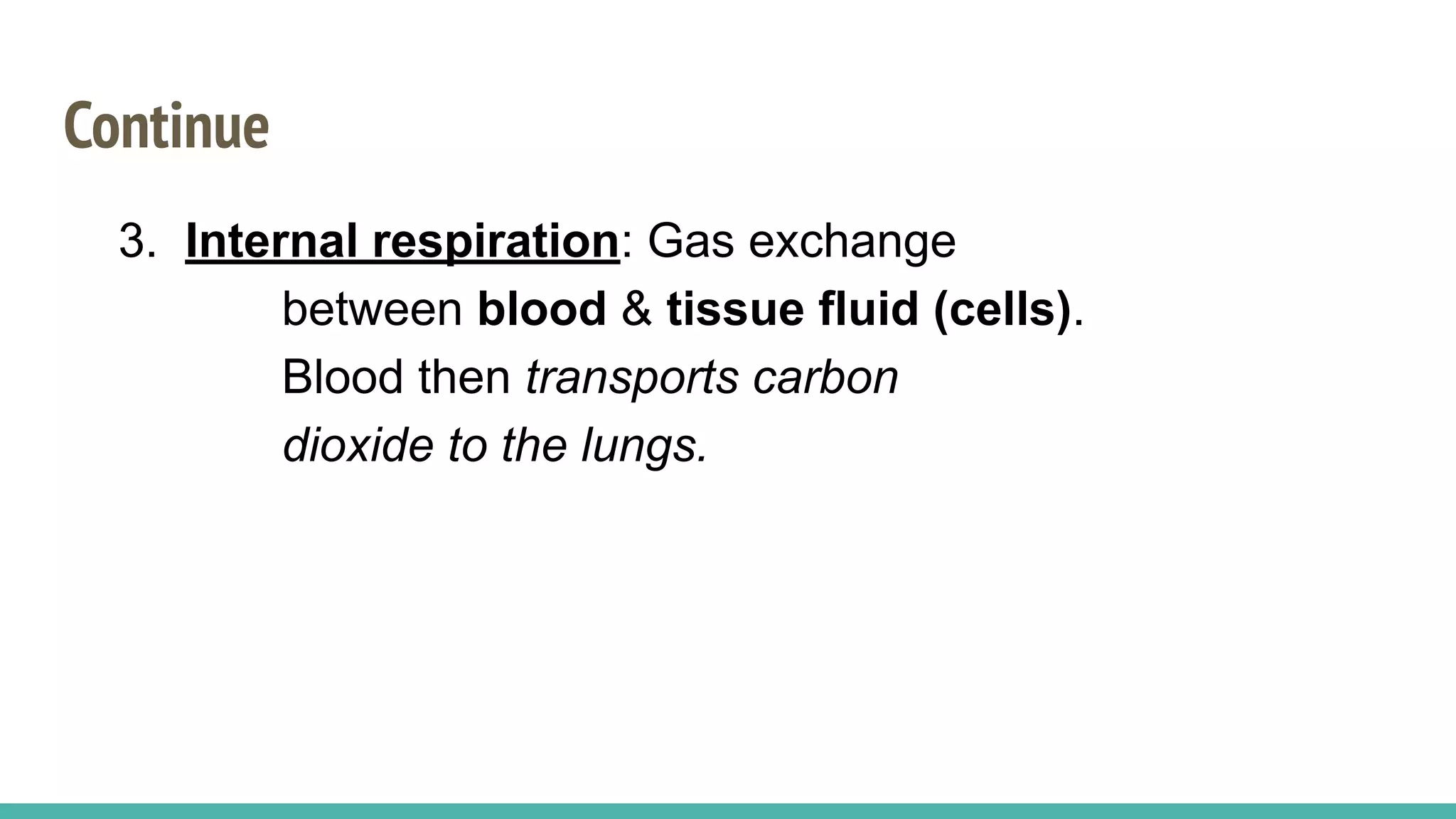 Continue

3. Internal respiration: Gas exchange between blood & tissue fluid (cells). Blood then transports carbon dioxide to the lungs.